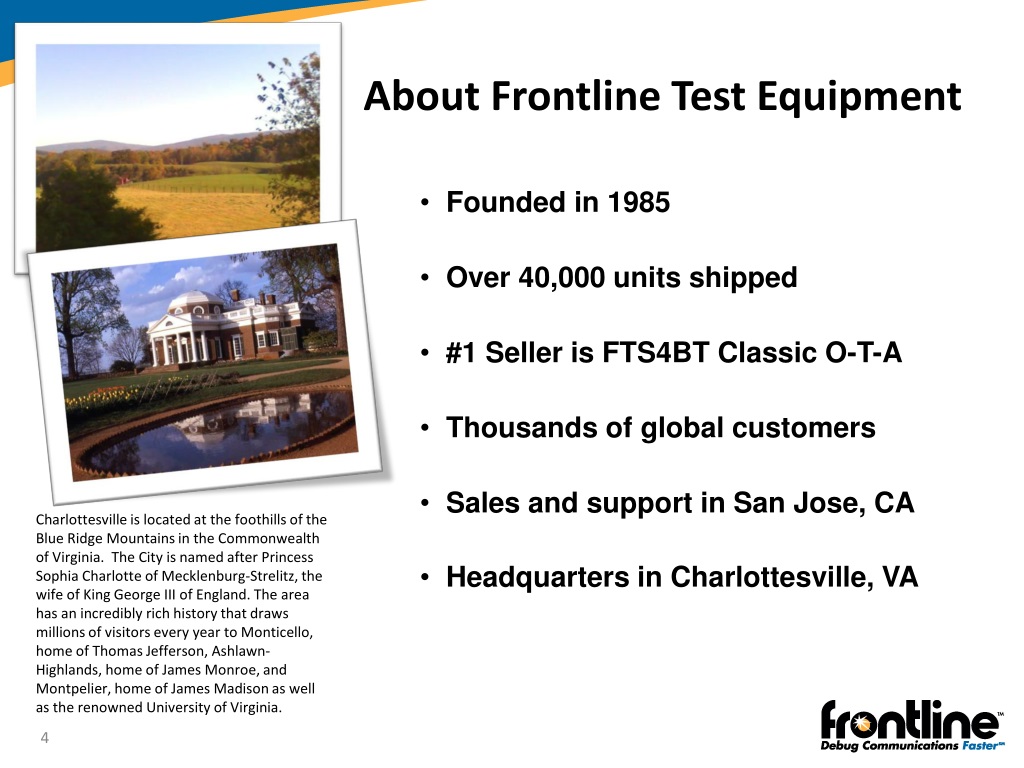 About Frontline Test Equipment

• Founded in 1985

• Over 40,000 units shipped

• #1 Seller is FTS4BT Classic O-T-A

• Thousands of global customers

• Sales and support in San Jose, CA

• Headquarters in Charlottesville, VA

Charlottesville is located at the foothills of the Blue Ridge Mountains in the Commonwealth of Virginia. The City is named after Princess Sophia Charlotte of Mecklenburg-Strelitz, the wife of King George III of England. The area has an incredibly rich history that draws millions of visitors every year to Monticello, home of Thomas Jefferson, Ashlawn-Highlands, home of James Monroe, and Montpelier, home of James Madison as well as the renowned University of Virginia.

4

frontline™
Debug Communications Faster℠